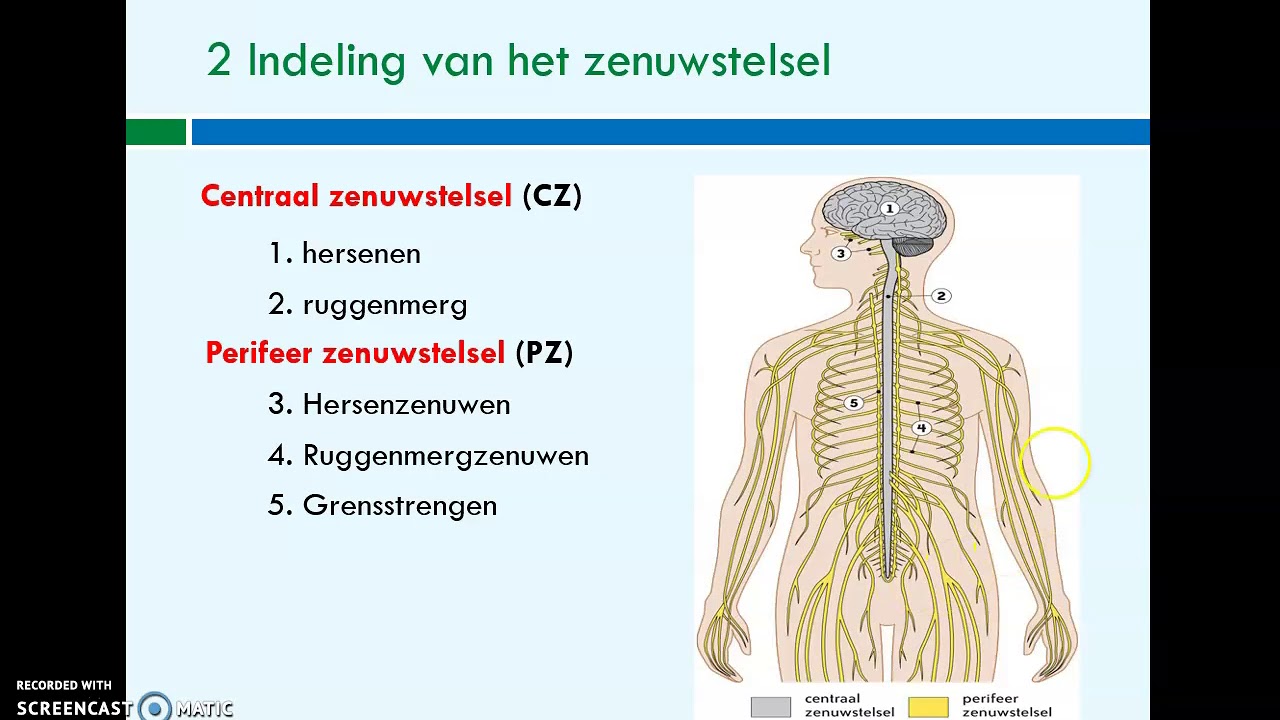 2 Indeling van het zenuwstelsel

Centraal zenuwstelsel (CZ)

1. hersenen

2. ruggenmerg

Perifeer zenuwstelsel (PZ)

3. Hersenzenuwen

4. Ruggenmergzenuwen

5. Grensstrengen

1

3

2

5

4

centraal zenuwstelsel

perifeer zenuwstelsel

RECORDED WITH
SCREENCAST MATIC